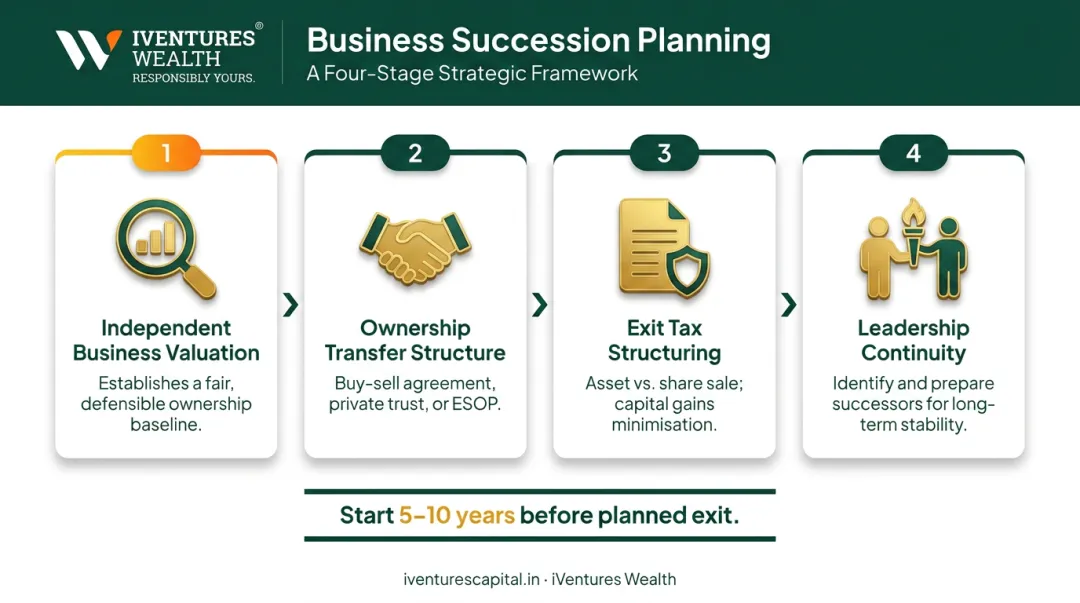 IVENTURES® WEALTH
RESPONSIBLY YOURS.

Business Succession Planning
A Four-Stage Strategic Framework

1
Independent Business Valuation
Establishes a fair, defensible ownership baseline.

2
Ownership Transfer Structure
Buy-sell agreement, private trust, or ESOP.

3
Exit Tax Structuring
Asset vs. share sale; capital gains minimisation.

4
Leadership Continuity
Identify and prepare successors for long-term stability.

Start 5–10 years before planned exit.

iventurescapital.in · iVentures Wealth